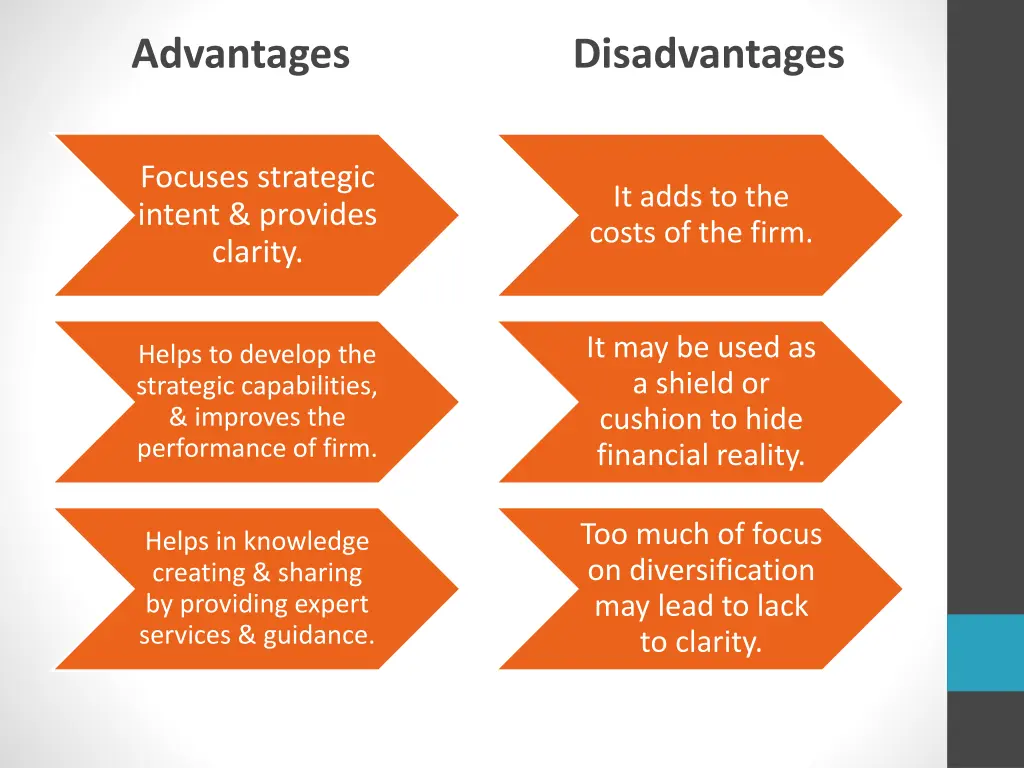 Advantages

Focuses strategic intent & provides clarity.

Helps to develop the strategic capabilities, & improves the performance of firm.

Helps in knowledge creating & sharing by providing expert services & guidance.

Disadvantages

It adds to the costs of the firm.

It may be used as a shield or cushion to hide financial reality.

Too much of focus on diversification may lead to lack to clarity.